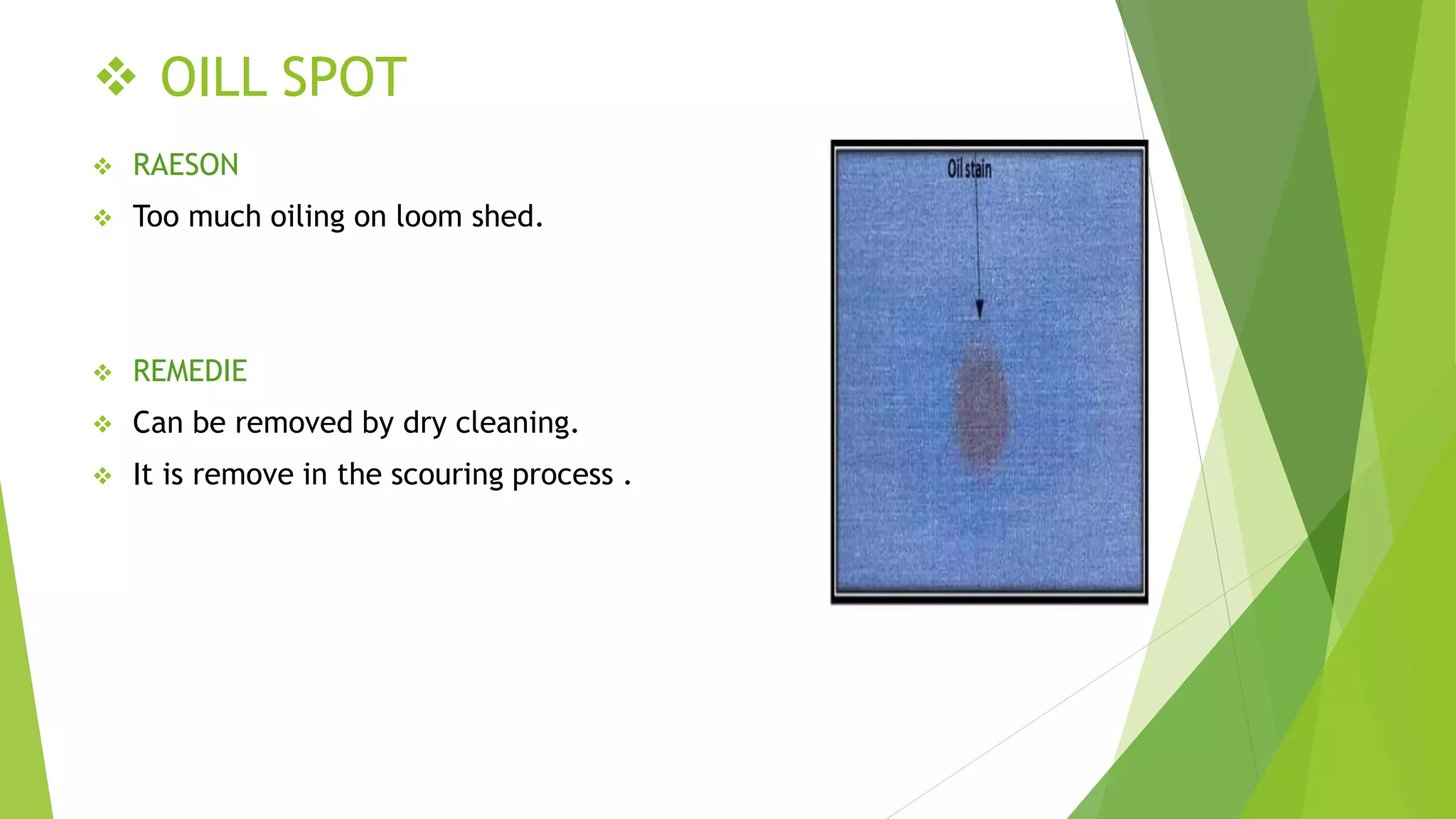 ❖ OILL SPOT

❖ RAESON

❖ Too much oiling on loom shed.

❖ REMEDIE

❖ Can be removed by dry cleaning.

❖ It is remove in the scouring process .

Oil stain